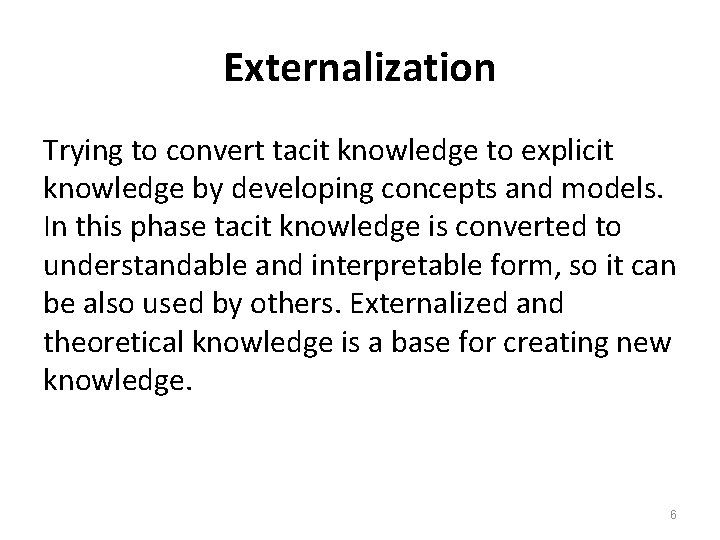 Externalization

Trying to convert tacit knowledge to explicit knowledge by developing concepts and models. In this phase tacit knowledge is converted to understandable and interpretable form, so it can be also used by others. Externalized and theoretical knowledge is a base for creating new knowledge.

6